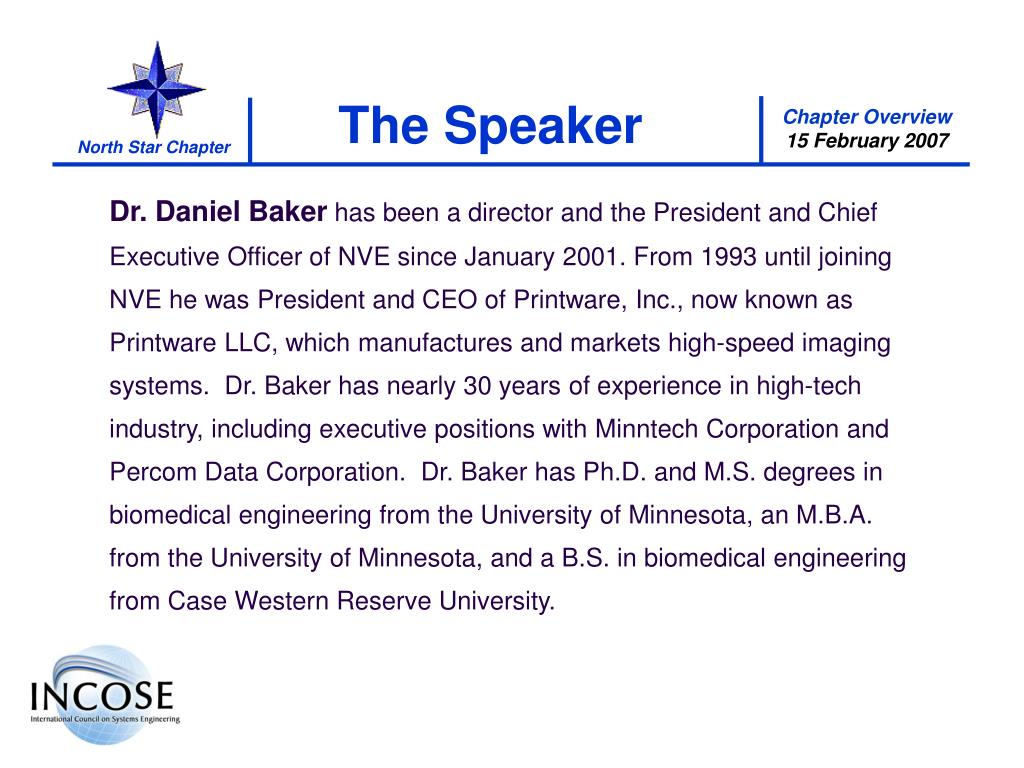 North Star Chapter

The Speaker

Chapter Overview
15 February 2007

Dr. Daniel Baker has been a director and the President and Chief Executive Officer of NVE since January 2001. From 1993 until joining NVE he was President and CEO of Printware, Inc., now known as Printware LLC, which manufactures and markets high-speed imaging systems. Dr. Baker has nearly 30 years of experience in high-tech industry, including executive positions with Minntech Corporation and Percom Data Corporation. Dr. Baker has Ph.D. and M.S. degrees in biomedical engineering from the University of Minnesota, an M.B.A. from the University of Minnesota, and a B.S. in biomedical engineering from Case Western Reserve University.

INCOSE
International Council on Systems Engineering